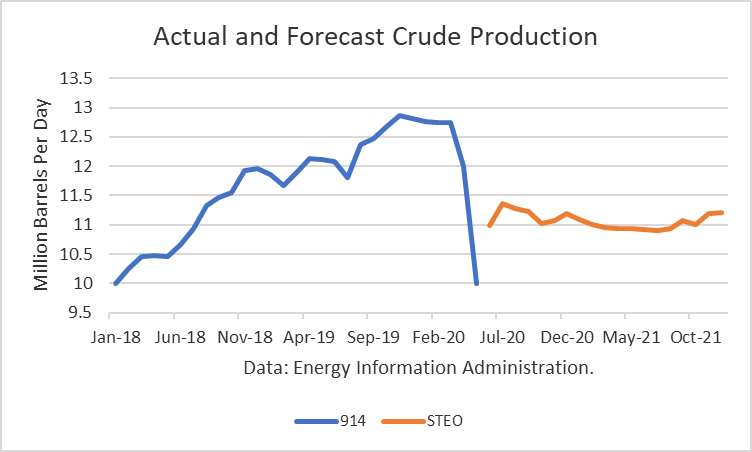 Actual and Forecast Crude Production

Million Barrels Per Day

13.5
13
12.5
12
11.5
11
10.5
10
9.5

Jan-18 Jun-18 Nov-18 Apr-19 Sep-19 Feb-20 Jul-20 Dec-20 May-21 Oct-21

Data: Energy Information Administration.

914 STEO